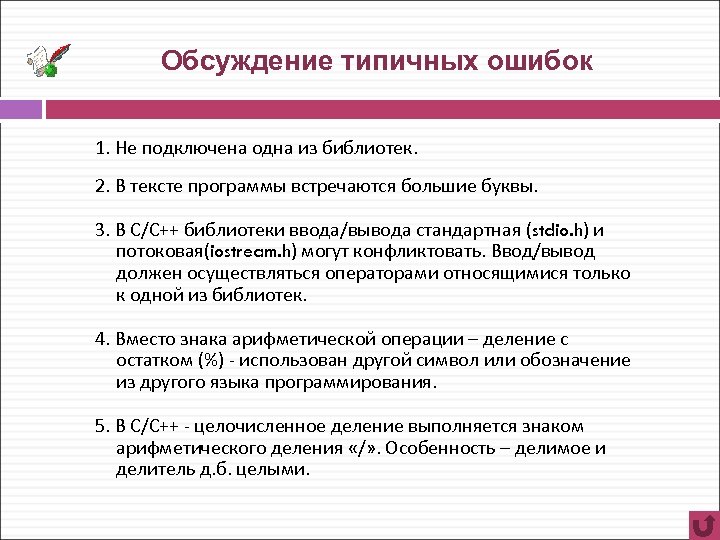 Обсуждение типичных ошибок

1. Не подключена одна из библиотек.

2. В тексте программы встречаются большие буквы.

3. В С/С++ библиотеки ввода/вывода стандартная (stdio.h) и потоковая(iostream.h) могут конфликтовать. Ввод/вывод должен осуществляться операторами относящимися только к одной из библиотек.

4. Вместо знака арифметической операции – деление с остатком (%) - использован другой символ или обозначение из другого языка программирования.

5. В С/С++ - целочисленное деление выполняется знаком арифметического деления «/». Особенность – делимое и делитель д.б. целыми.